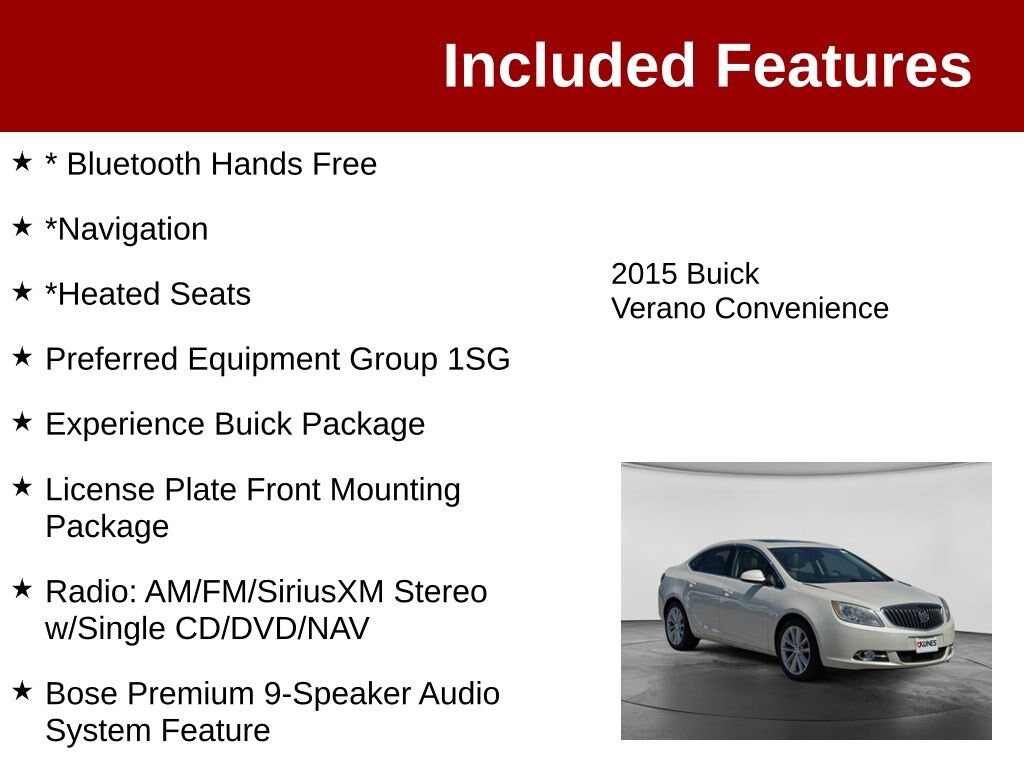 Included Features

★ * Bluetooth Hands Free

★ *Navigation

★ *Heated Seats

★ Preferred Equipment Group 1SG

★ Experience Buick Package

★ License Plate Front Mounting Package

★ Radio: AM/FM/SiriusXM Stereo w/Single CD/DVD/NAV

★ Bose Premium 9-Speaker Audio System Feature

2015 Buick Verano Convenience

KUNES